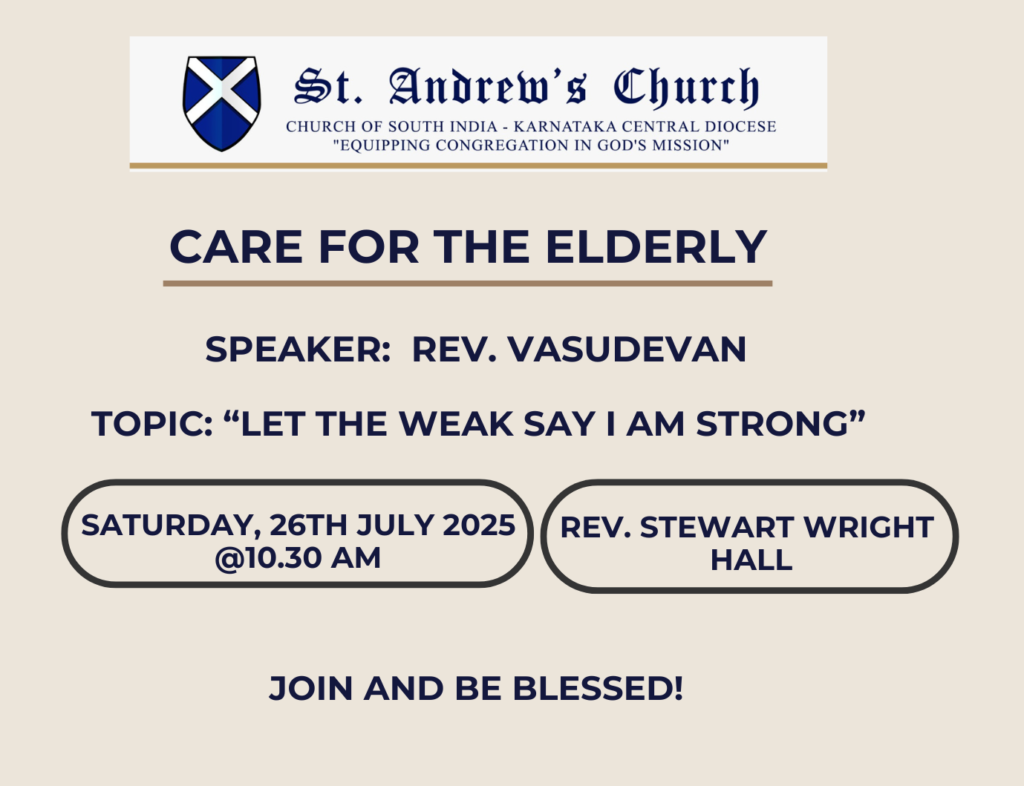 St. Andrew's Church
CHURCH OF SOUTH INDIA - KARNATAKA CENTRAL DIOCESE
"EQUIPPING CONGREGATION IN GOD'S MISSION"

CARE FOR THE ELDERLY

SPEAKER: REV. VASUDEVAN

TOPIC: “LET THE WEAK SAY I AM STRONG”

SATURDAY, 26TH JULY 2025 @10.30 AM

REV. STEWART WRIGHT HALL

JOIN AND BE BLESSED!